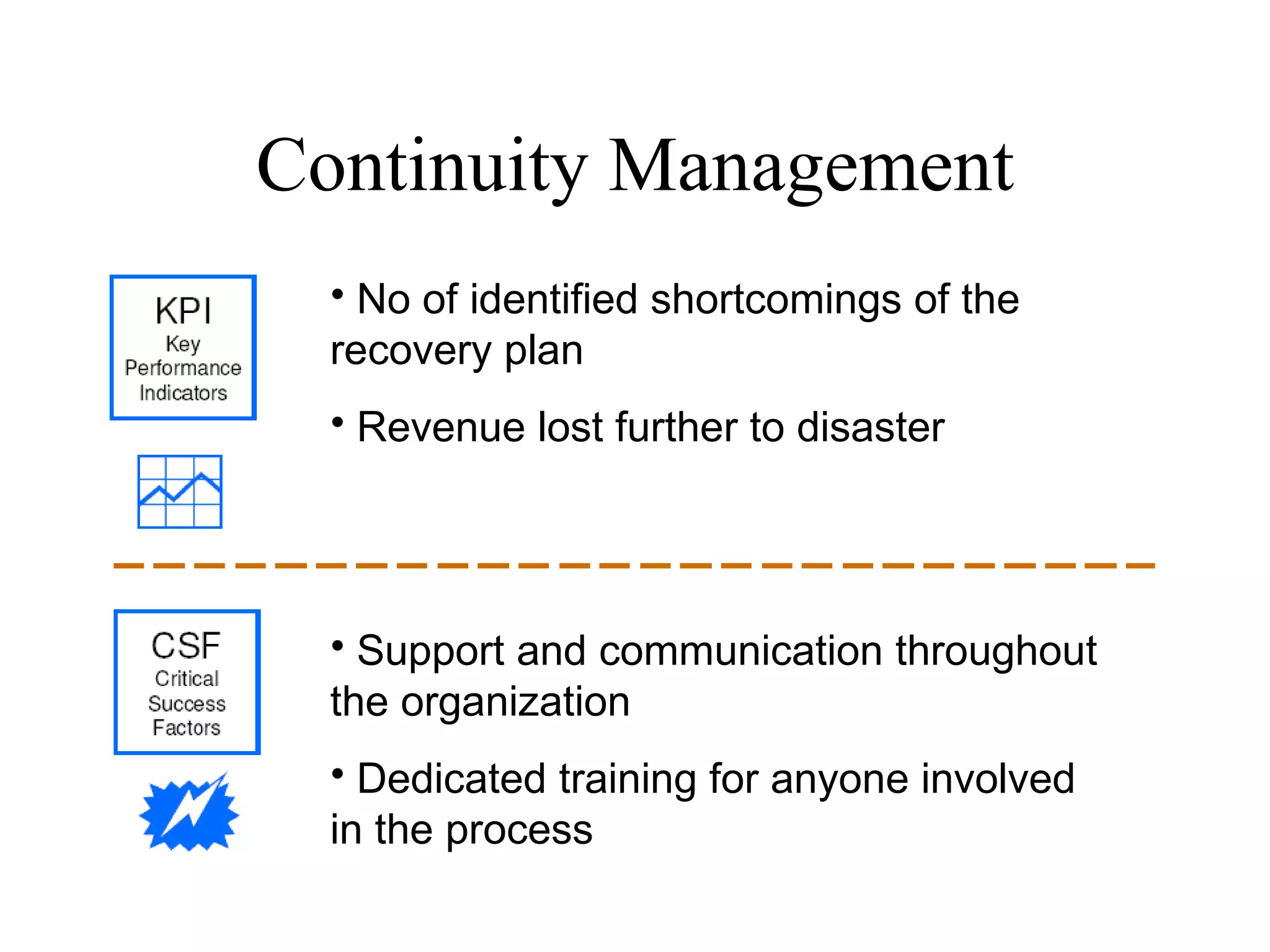 Continuity Management

KPI
Key Performance Indicators

• No of identified shortcomings of the recovery plan

• Revenue lost further to disaster

CSF
Critical Success Factors

• Support and communication throughout the organization

• Dedicated training for anyone involved in the process